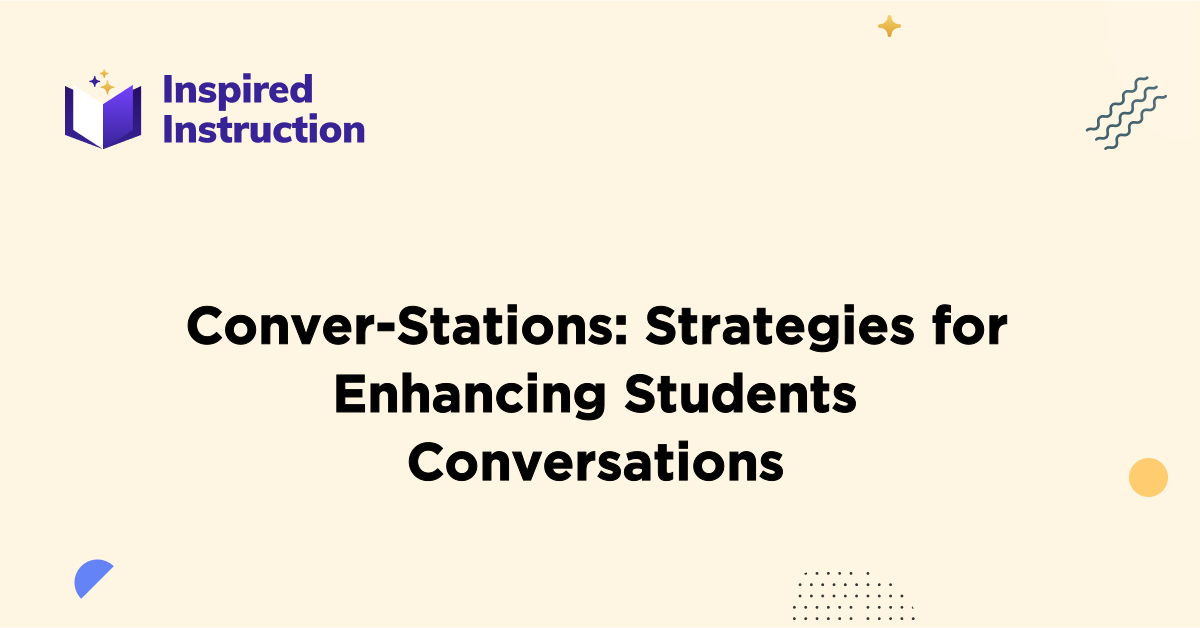 Inspired Instruction

Conver-Stations: Strategies for Enhancing Students Conversations